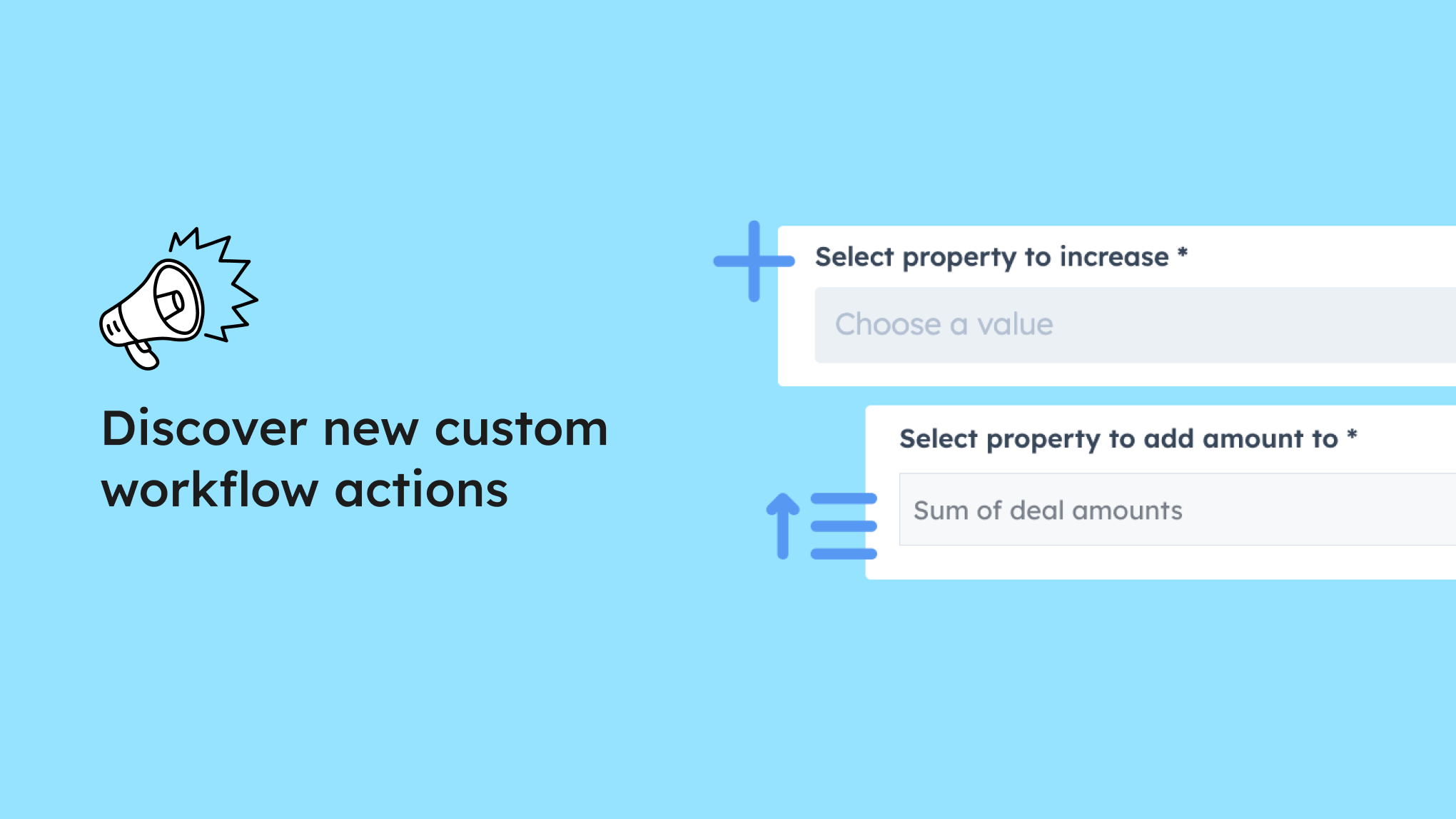 Discover new custom workflow actions

Select property to increase *

Choose a value

Select property to add amount to *

Sum of deal amounts